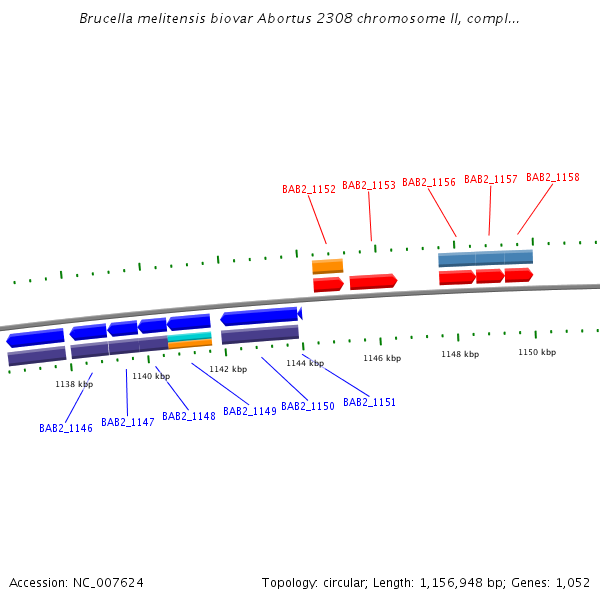 Brucella melitensis biovar Abortus 2308 chromosome II, compl...

BAB2_1152 BAB2_1153 BAB2_1156 BAB2_1157 BAB2_1158

1138 kbp 1140 kbp 1142 kbp 1144 kbp 1146 kbp 1148 kbp 1150 kbp

BAB2_1146 BAB2_1147 BAB2_1148 BAB2_1149 BAB2_1150 BAB2_1151

Accession: NC_007624

Topology: circular; Length: 1,156,948 bp; Genes: 1,052